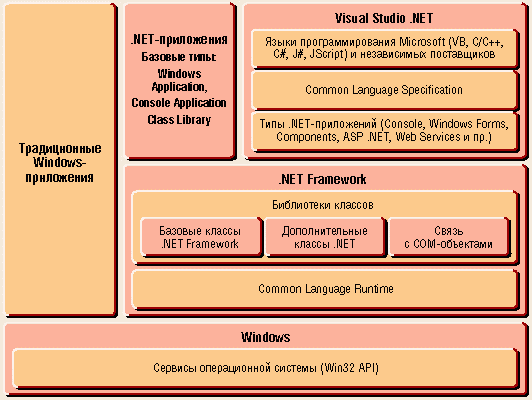 Традиционные Windows-приложения

.NET-приложения
Базовые типы:
Windows Application,
Console Application
Class Library

Visual Studio .NET

Языки программирования Microsoft (VB, C/C++, C#, J#, JScript) и независимых поставщиков

Common Language Specification

Типы .NET-приложений (Console, Windows Forms, Components, ASP .NET, Web Services и пр.)

.NET Framework

Библиотеки классов

Базовые классы .NET Framework

Дополнительные классы .NET

Связь с COM-объектами

Common Language Runtime

Windows

Сервисы операционной системы (Win32 API)